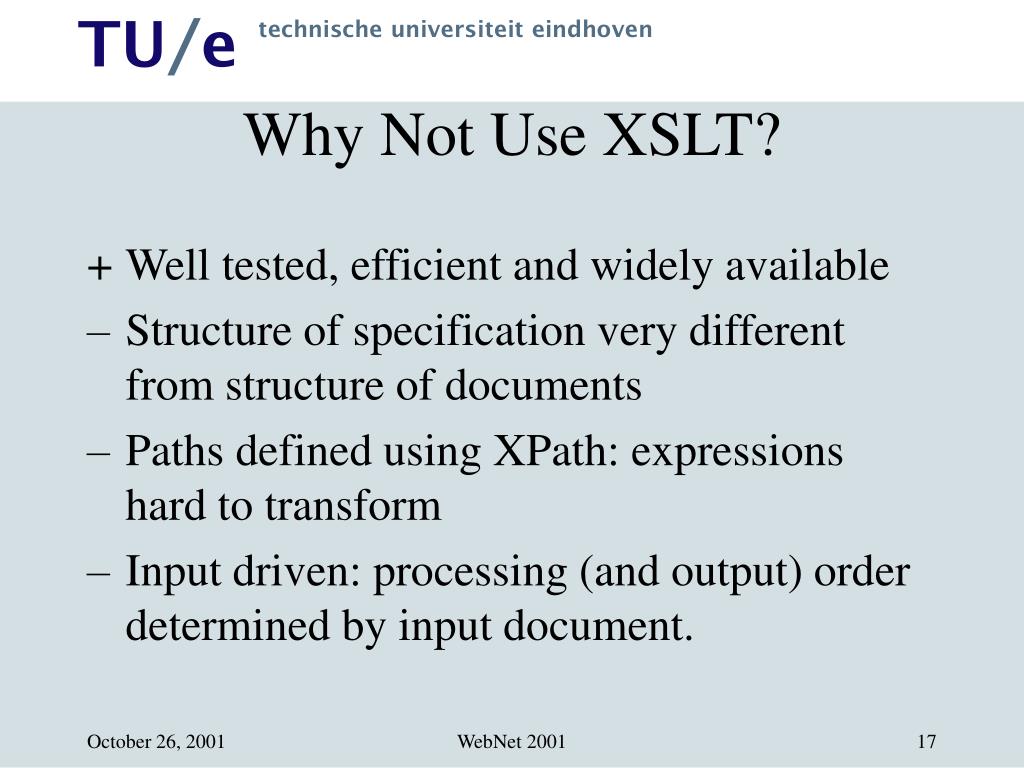 TU/e technische universiteit eindhoven

Why Not Use XSLT?

+ Well tested, efficient and widely available
– Structure of specification very different from structure of documents
– Paths defined using XPath: expressions hard to transform
– Input driven: processing (and output) order determined by input document.

October 26, 2001 WebNet 2001 17